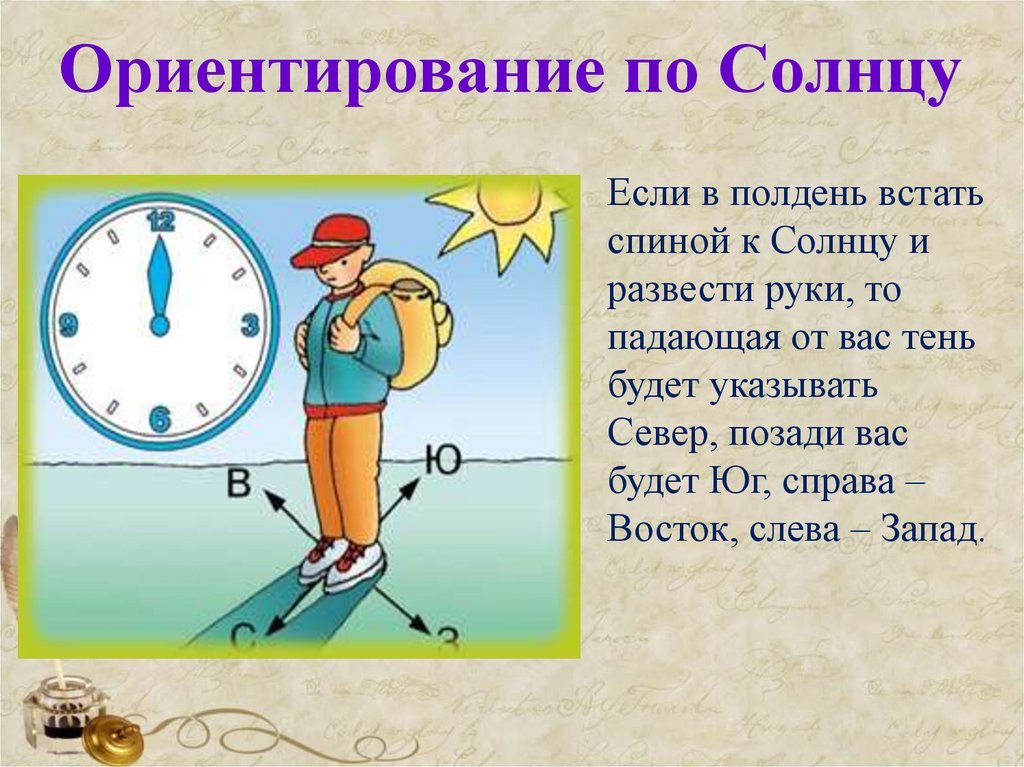 Ориентирование по Солнцу

12
3
6
9
В
Ю
С
З

Если в полдень встать спиной к Солнцу и развести руки, то падающая от вас тень будет указывать Север, позади вас будет Юг, справа – Восток, слева – Запад.